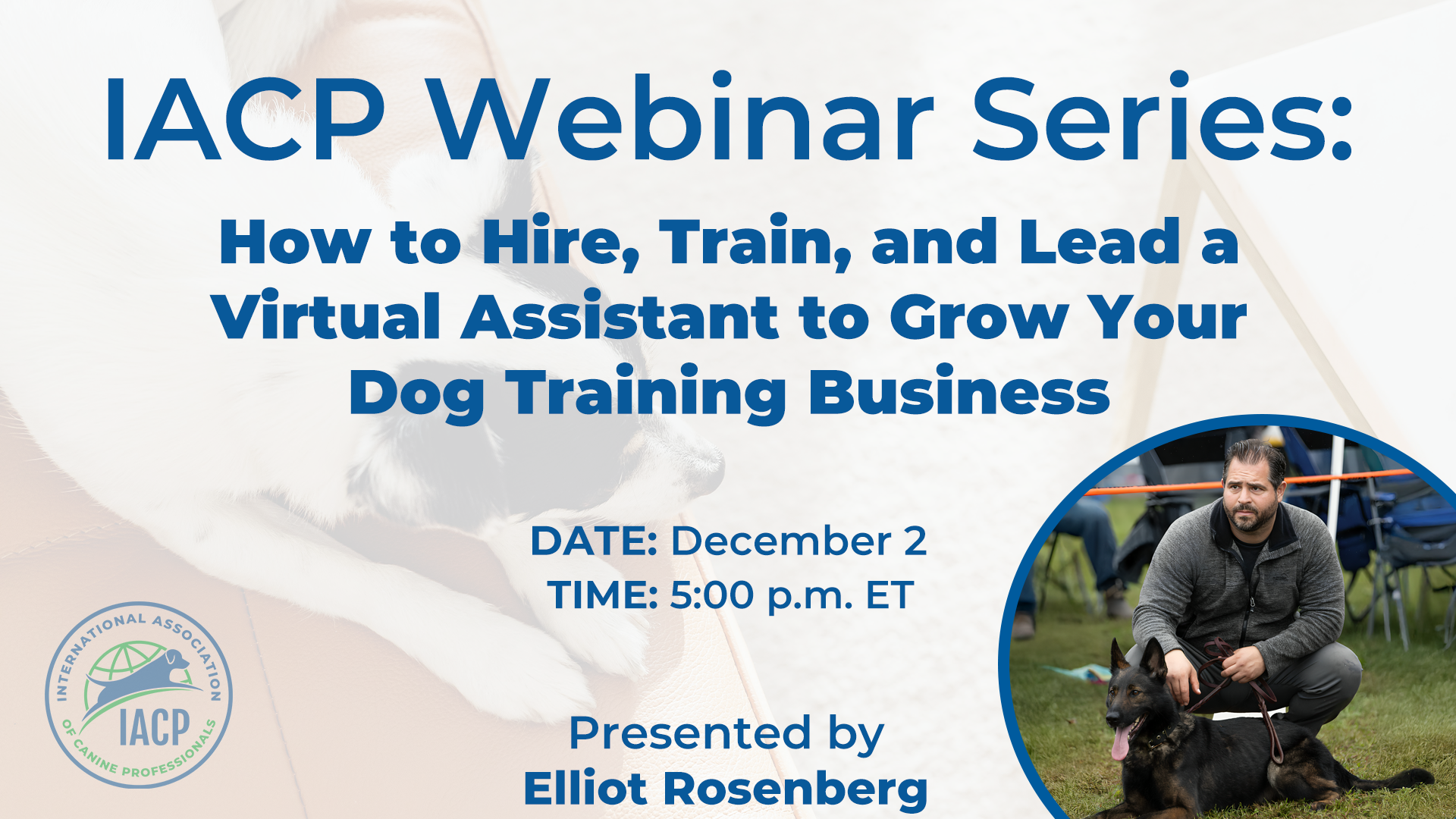 IACP Webinar Series:

How to Hire, Train, and Lead a Virtual Assistant to Grow Your Dog Training Business

DATE: December 2
TIME: 5:00 p.m. ET

INTERNATIONAL ASSOCIATION OF CANINE PROFESSIONALS
IACP

Presented by
Elliot Rosenberg